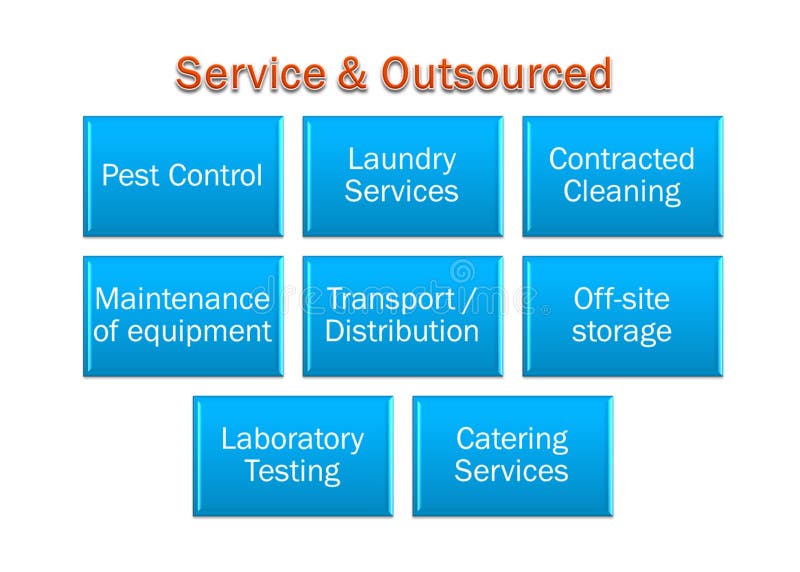 Service & Outsourced

Pest Control

Laundry Services

Contracted Cleaning

Maintenance of equipment

Transport / Distribution

Off-site storage

Laboratory Testing

Catering Services

dreamstime